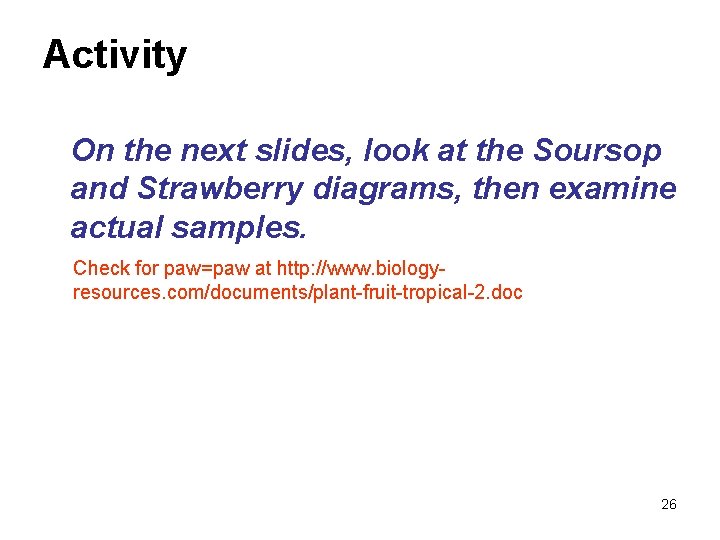 Activity

On the next slides, look at the Soursop and Strawberry diagrams, then examine actual samples.

Check for paw=paw at http://www.biology-resources.com/documents/plant-fruit-tropical-2.doc

26